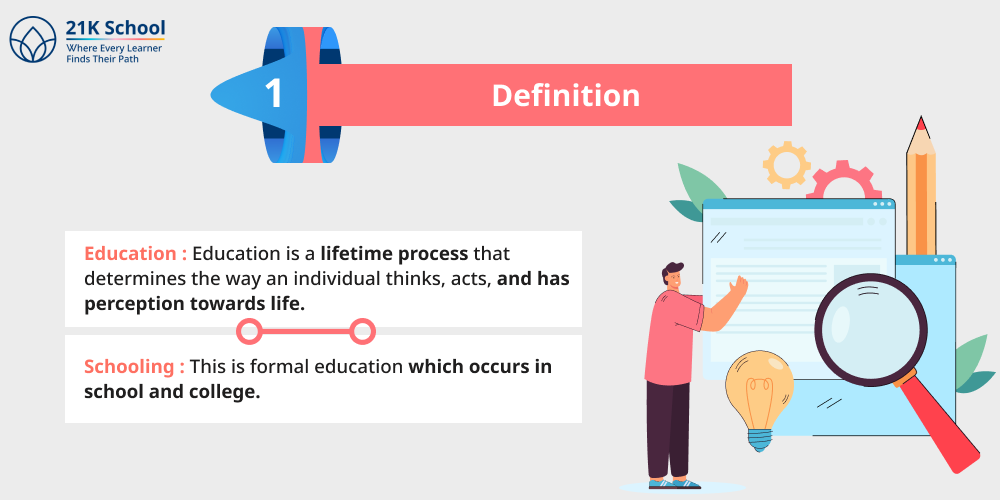 21K School
Where Every Learner
Finds Their Path

1

Definition

Education : Education is a lifetime process that determines the way an individual thinks, acts, and has perception towards life.

Schooling : This is formal education which occurs in school and college.